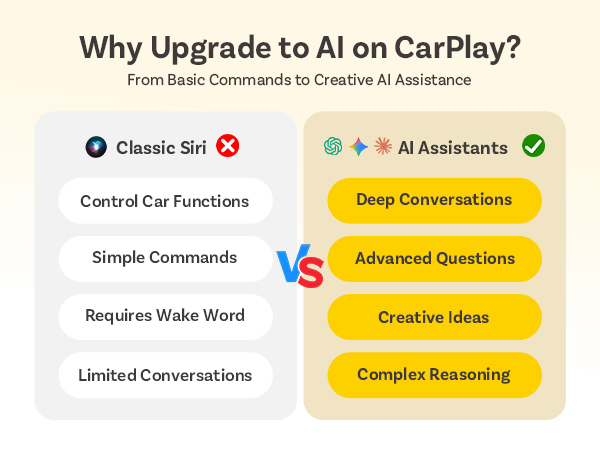 Why Upgrade to AI on CarPlay?
From Basic Commands to Creative AI Assistance

Classic Siri

Control Car Functions

Simple Commands

Requires Wake Word

Limited Conversations

VS

AI Assistants

Deep Conversations

Advanced Questions

Creative Ideas

Complex Reasoning